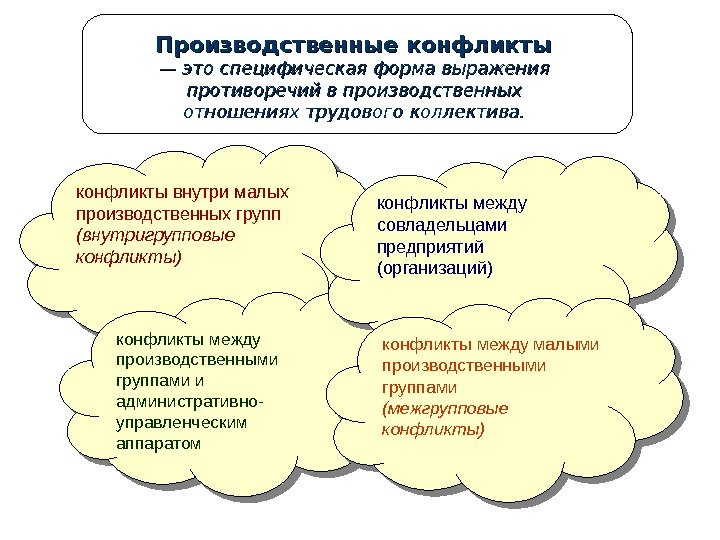 Производственные конфликты
— это специфическая форма выражения противоречий в производственных отношениях трудового коллектива.

конфликты внутри малых производственных групп (внутригрупповые конфликты)

конфликты между совладельцами предприятий (организаций)

конфликты между производственными группами и административно-управленческим аппаратом

конфликты между малыми производственными группами (межгрупповые конфликты)